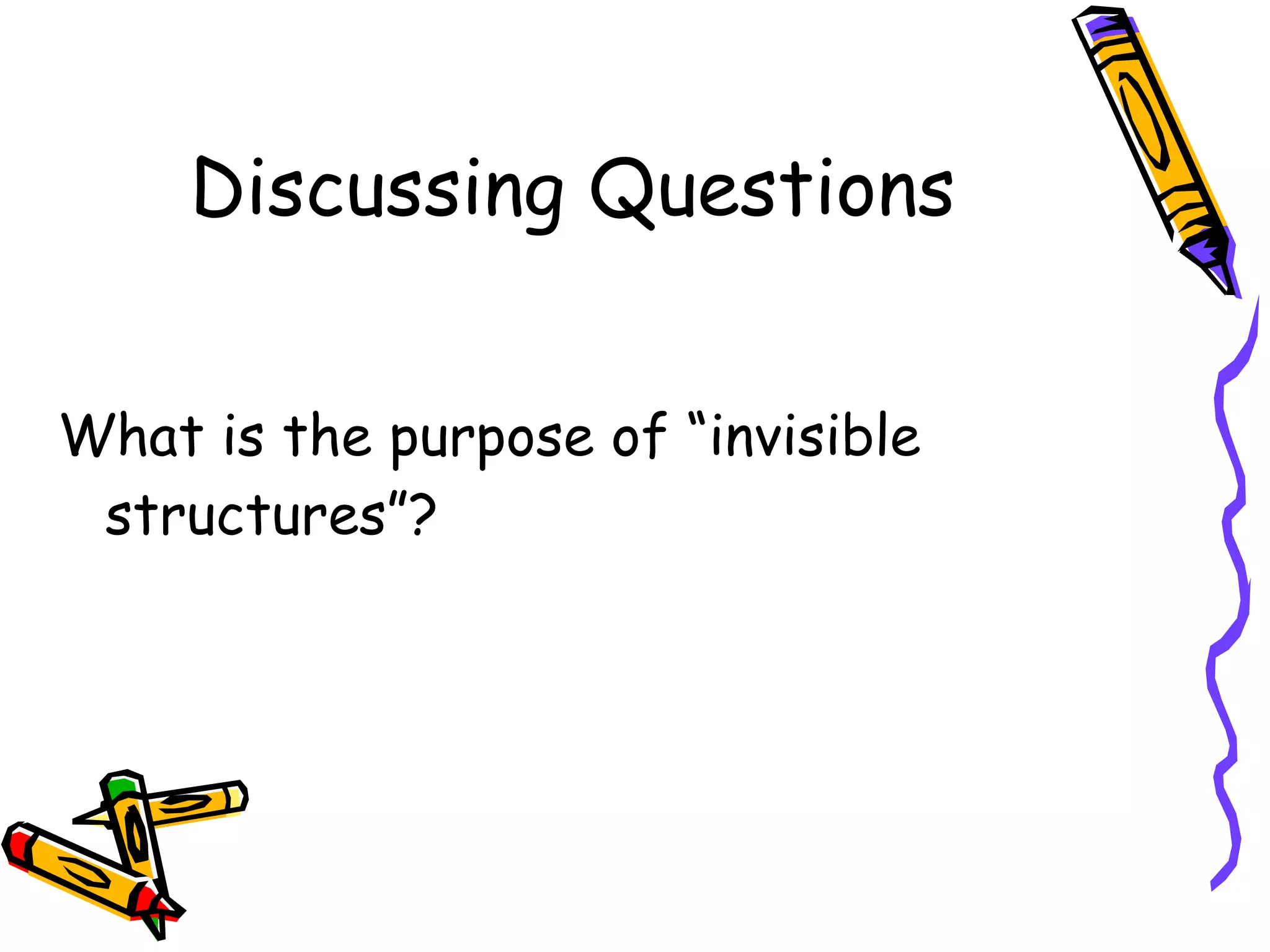 Discussing Questions

What is the purpose of “invisible structures”?